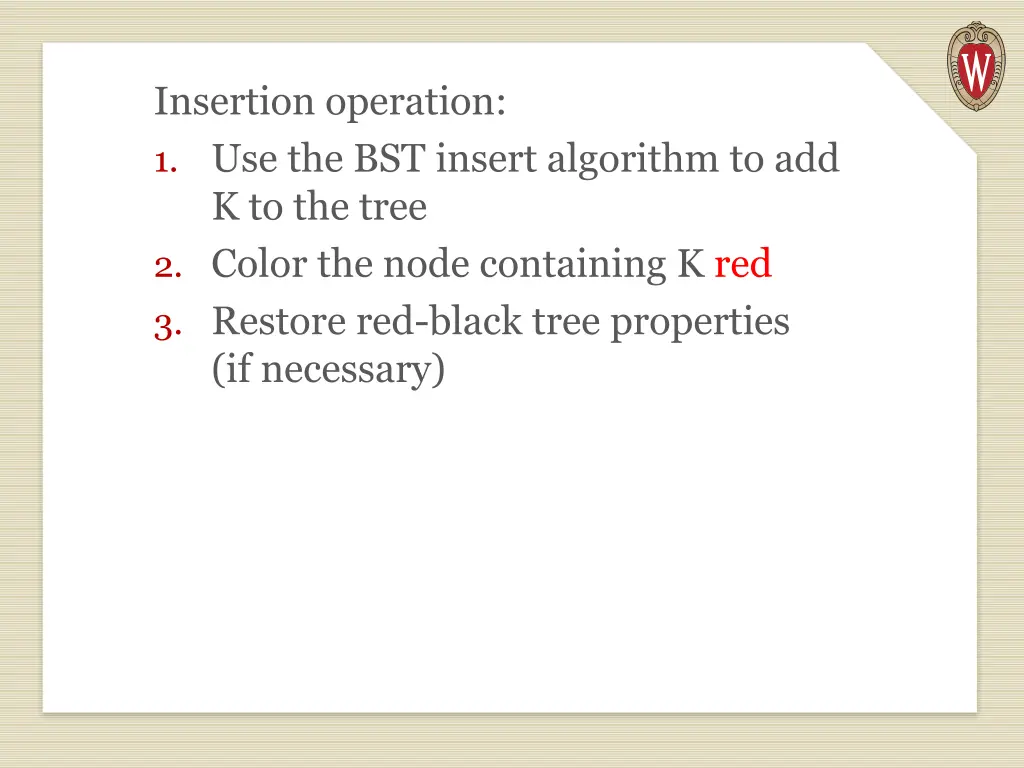 W

Insertion operation:
1. Use the BST insert algorithm to add K to the tree
2. Color the node containing K red
3. Restore red-black tree properties (if necessary)